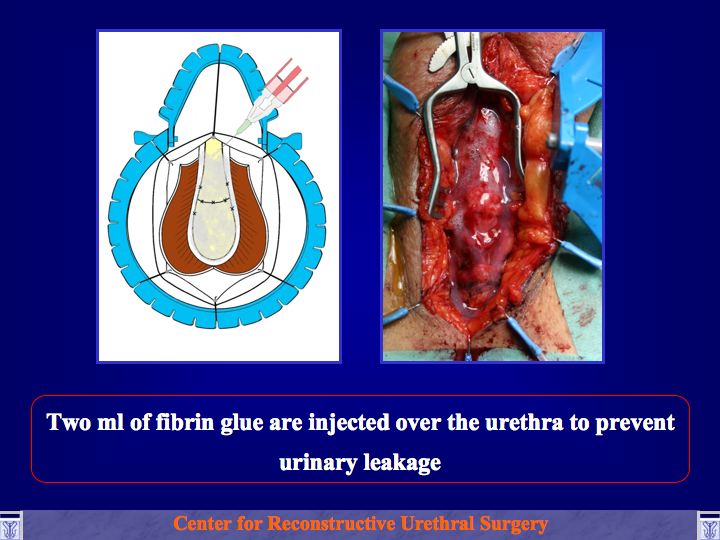 Two ml of fibrin glue are injected over the urethra to prevent urinary leakage

Center for Reconstructive Urethral Surgery